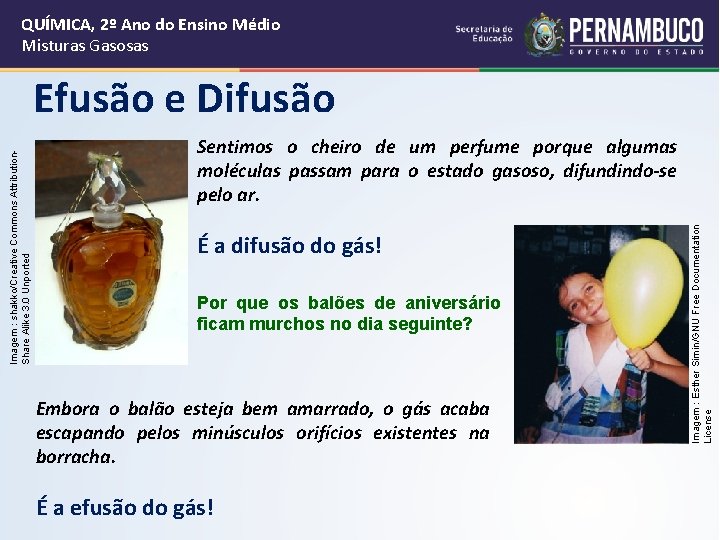 QUÍMICA, 2º Ano do Ensino Médio
Misturas Gasosas

Secretaria de Educação

PERNAMBUCO
GOVERNO DO ESTADO

Efusão e Difusão

Imagem : shakko/Creative Commons Attribution-Share Alike 3.0 Unported

Sentimos o cheiro de um perfume porque algumas moléculas passam para o estado gasoso, difundindo-se pelo ar.

É a difusão do gás!

Por que os balões de aniversário ficam murchos no dia seguinte?

Imagem : Esther Simin/GNU Free Documentation License

Embora o balão esteja bem amarrado, o gás acaba escapando pelos minúsculos orifícios existentes na borracha.

É a efusão do gás!